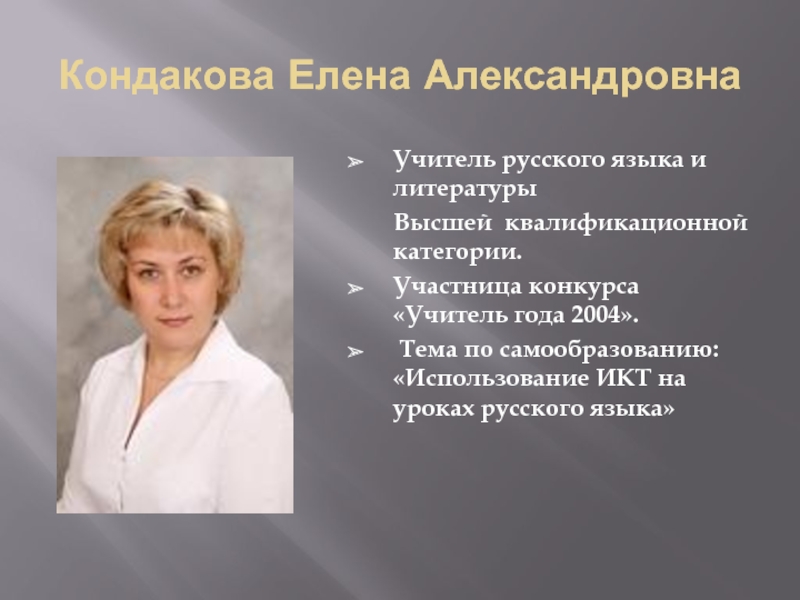 Кондакова Елена Александровна

➢ Учитель русского языка и литературы
Высшей квалификационной категории.

➢ Участница конкурса «Учитель года 2004».

➢ Тема по самообразованию: «Использование ИКТ на уроках русского языка»